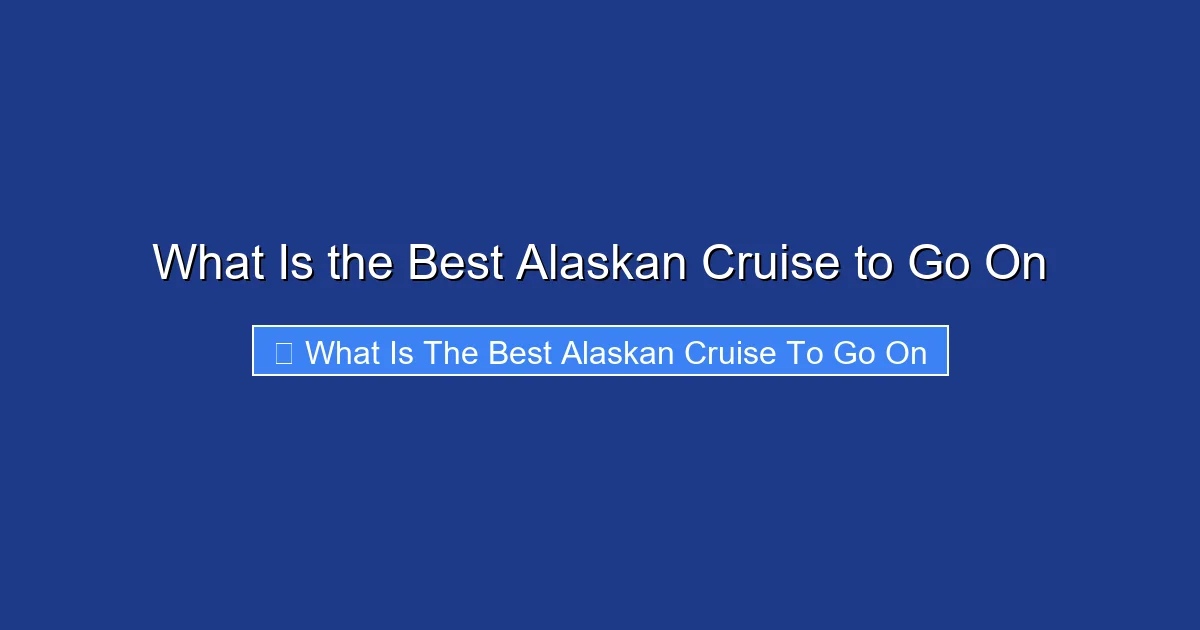 What Is the Best Alaskan Cruise to Go On

What Is The Best Alaskan Cruise To Go On